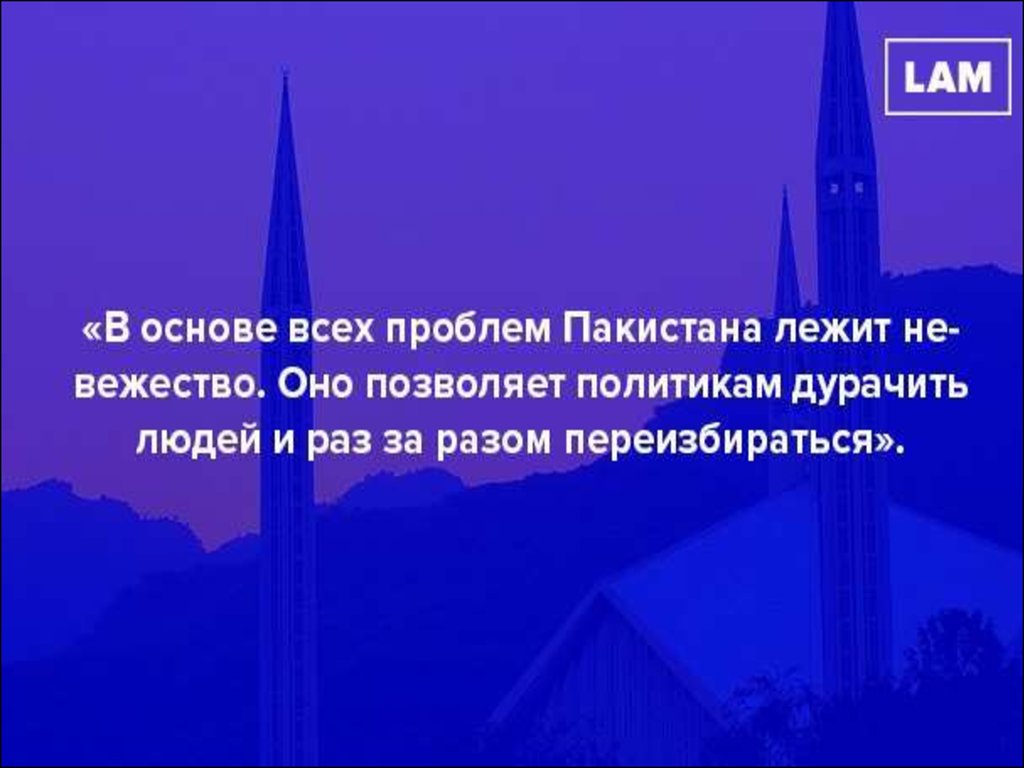 LAM

«В основе всех проблем Пакистана лежит невежество. Оно позволяет политикам дурачить людей и раз за разом переизбираться».